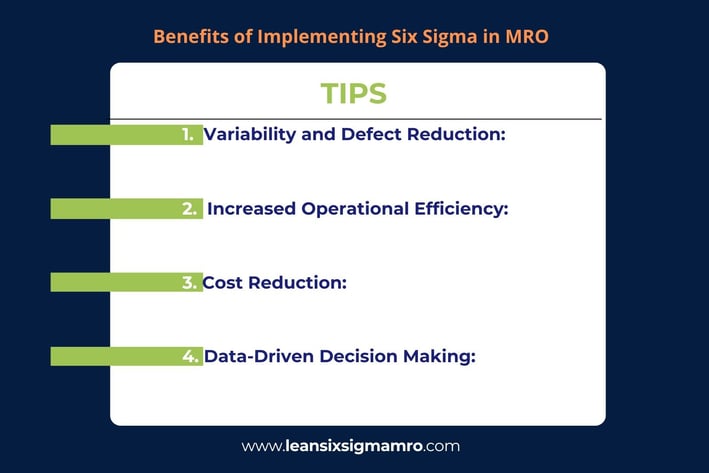 Benefits of Implementing Six Sigma in MRO

TIPS

1. Variability and Defect Reduction:

2. Increased Operational Efficiency:

3. Cost Reduction:

4. Data-Driven Decision Making:

www.leansixsigmamro.com